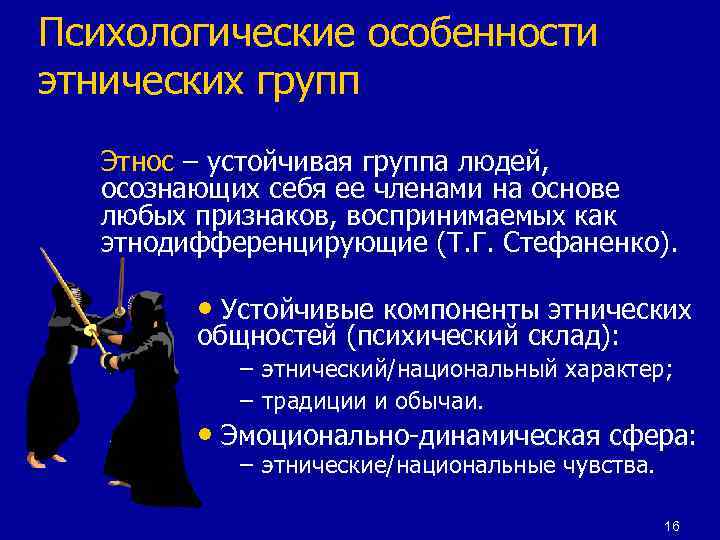 Психологические особенности этнических групп

Этнос – устойчивая группа людей, осознающих себя ее членами на основе любых признаков, воспринимаемых как этнодифференцирующие (Т.Г. Стефаненко).

• Устойчивые компоненты этнических общностей (психический склад):
– этнический/национальный характер;
– традиции и обычаи.
• Эмоционально-динамическая сфера:
– этнические/национальные чувства.

16